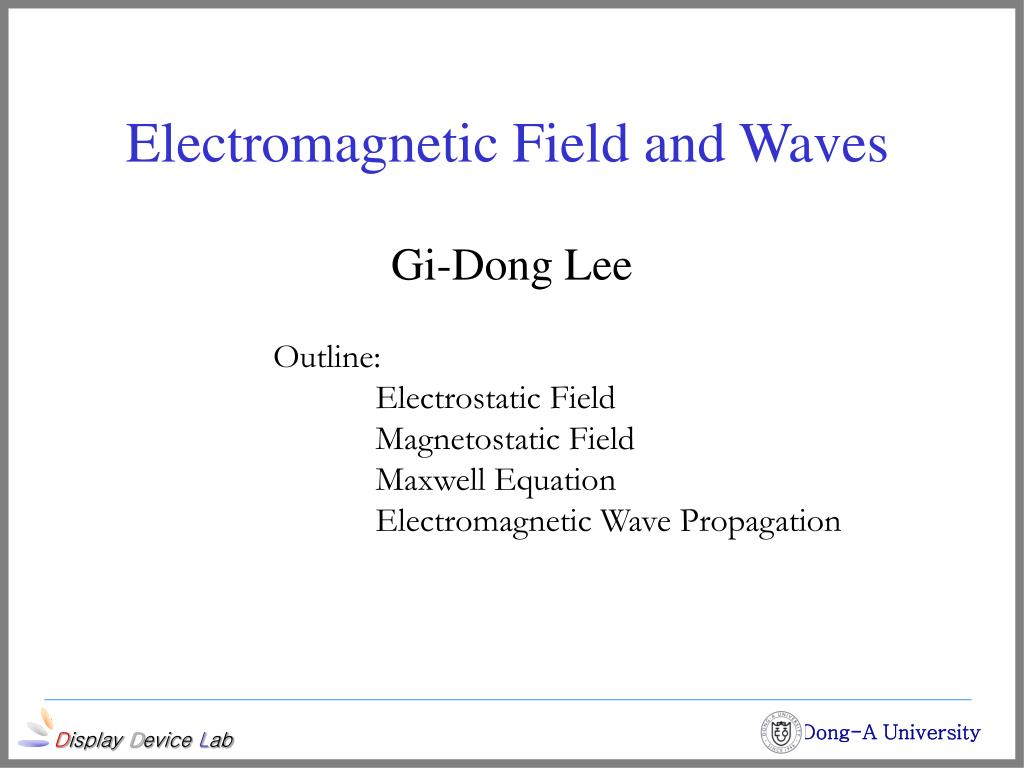 Electromagnetic Field and Waves

Gi-Dong Lee

Outline:
Electrostatic Field
Magnetostatic Field
Maxwell Equation
Electromagnetic Wave Propagation

Display Device Lab

Dong-A University